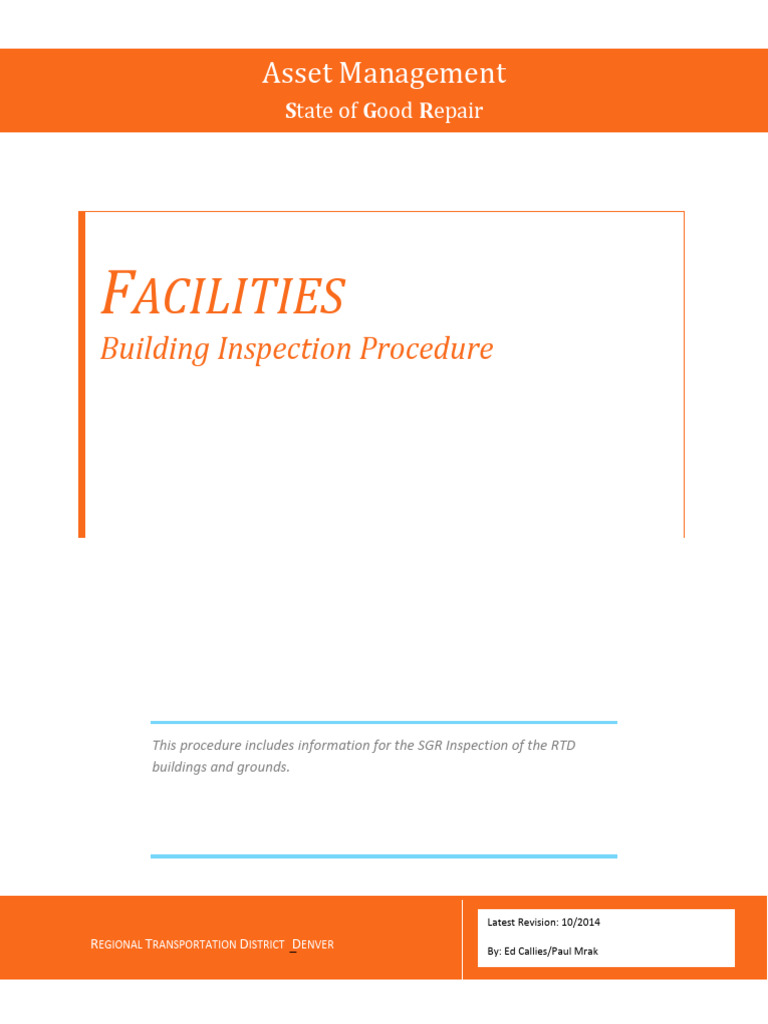 Asset Management

State of Good Repair

FACILITIES

Building Inspection Procedure

This procedure includes information for the SGR Inspection of the RTD buildings and grounds.

REGIONAL TRANSPORTATION DISTRICT _DENVER

Latest Revision: 10/2014

By: Ed Callies/Paul Mrak